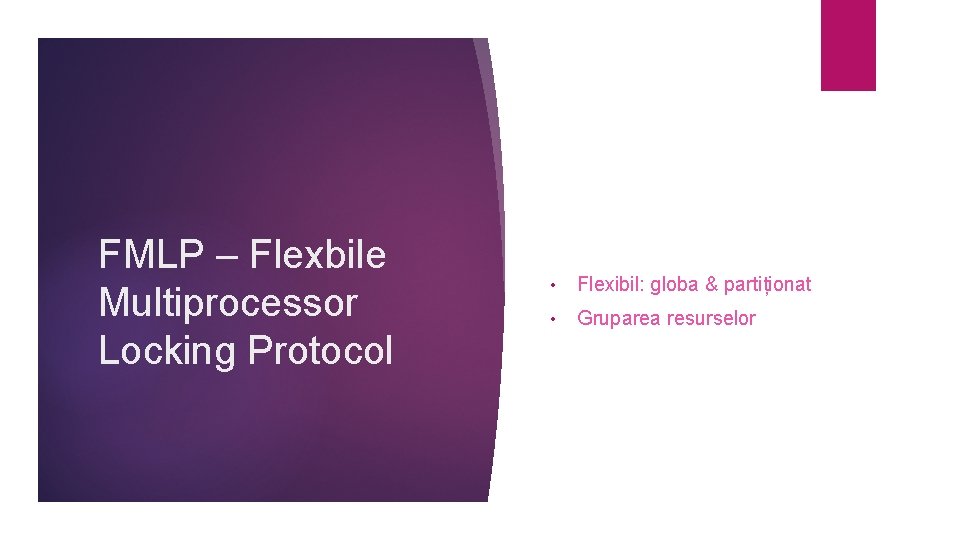 FMLP – Flexbile Multiprocessor Locking Protocol

• Flexibil: globa & partiționat
• Gruparea resurselor